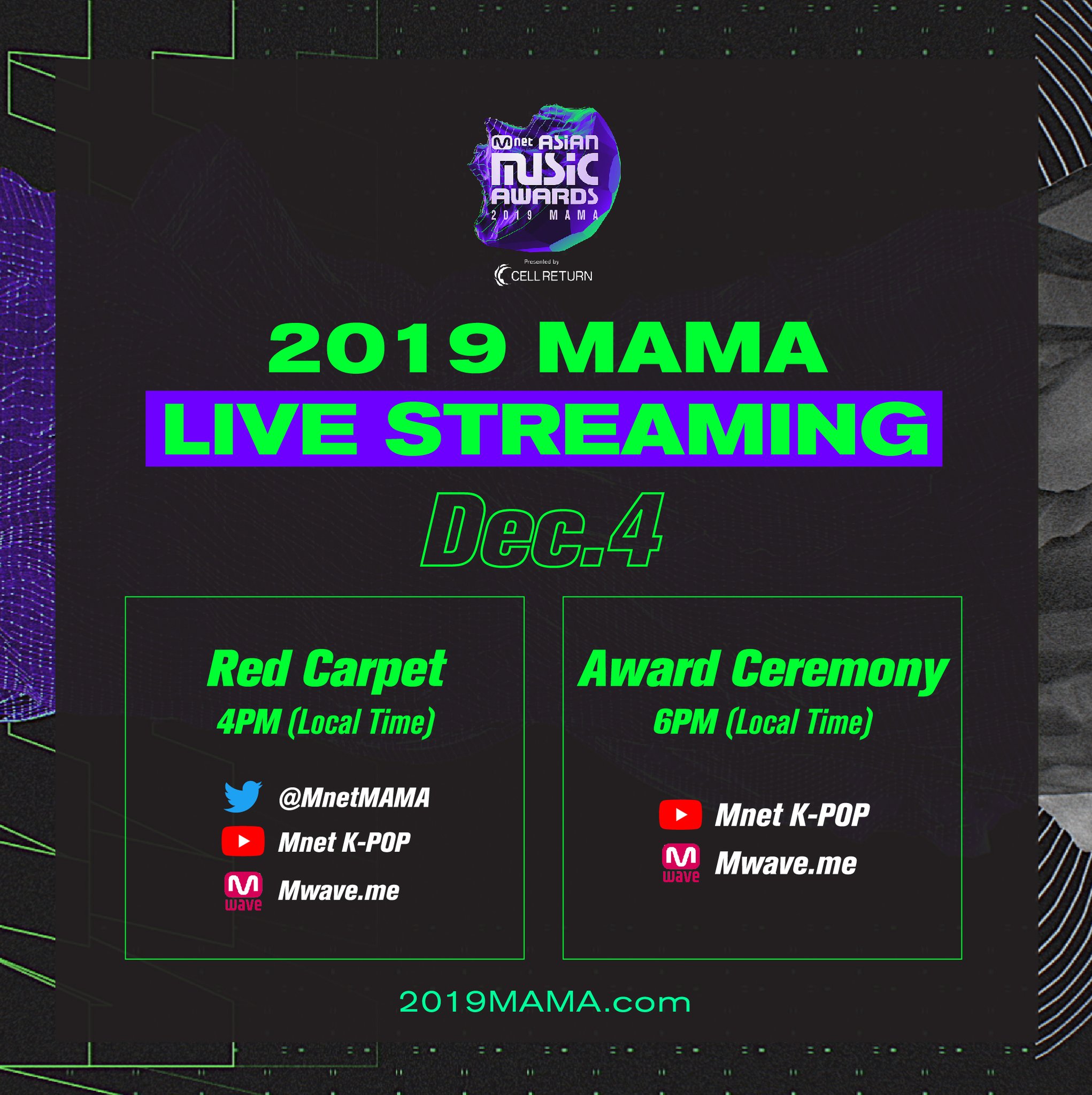 Mnet ASIAN MUSIC AWARDS 2019 MAMA

Presented by
CELL RETURN

2019 MAMA
LIVE STREAMING

Dec.4

Red Carpet
4PM (Local Time)

@MnetMAMA
Mnet K-POP
M wave Mwave.me

Award Ceremony
6PM (Local Time)

Mnet K-POP
M wave Mwave.me

2019MAMA.com